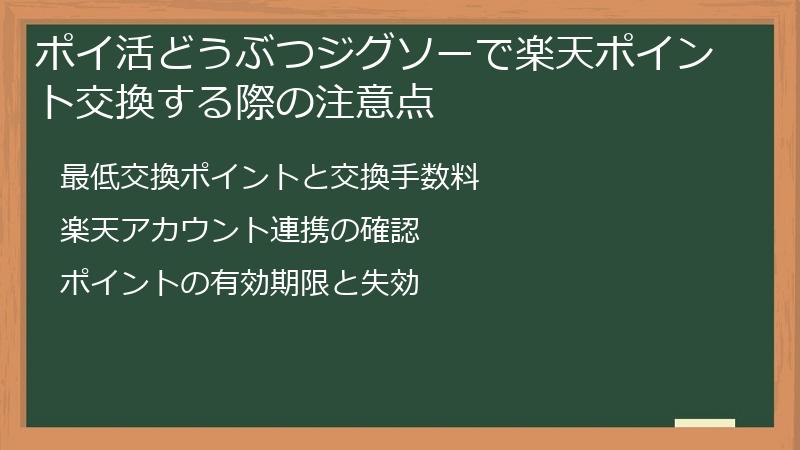 ポイ活どうぶつジグソーで楽天ポイント交換する際の注意点

最低交換ポイントと交換手数料

楽天アカウント連携の確認

ポイントの有効期限と失効